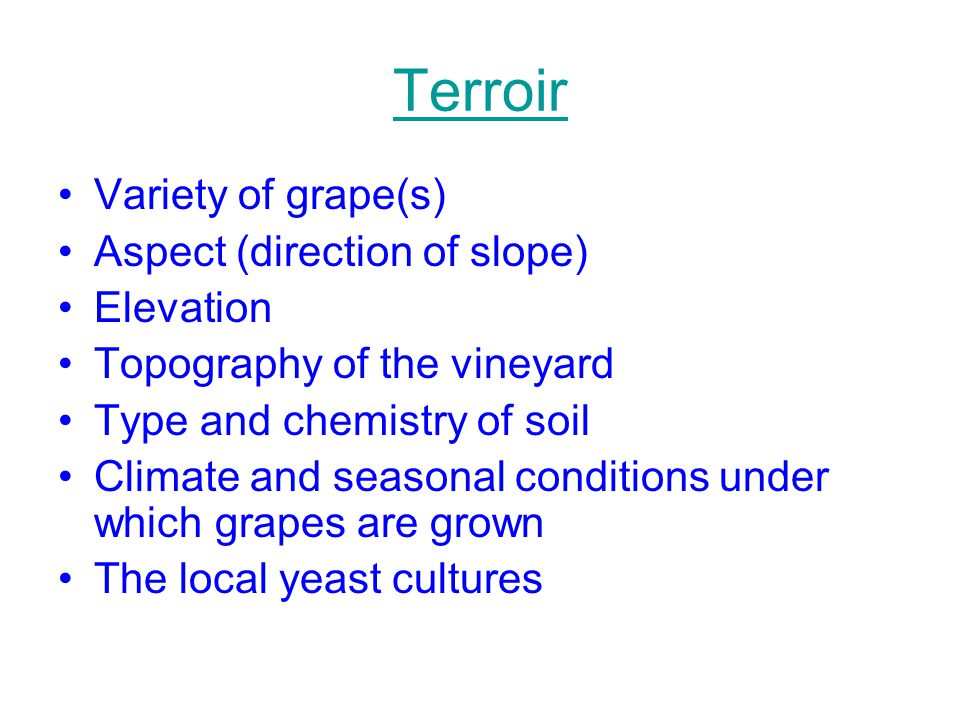 Terroir

• Variety of grape(s)
• Aspect (direction of slope)
• Elevation
• Topography of the vineyard
• Type and chemistry of soil
• Climate and seasonal conditions under which grapes are grown
• The local yeast cultures